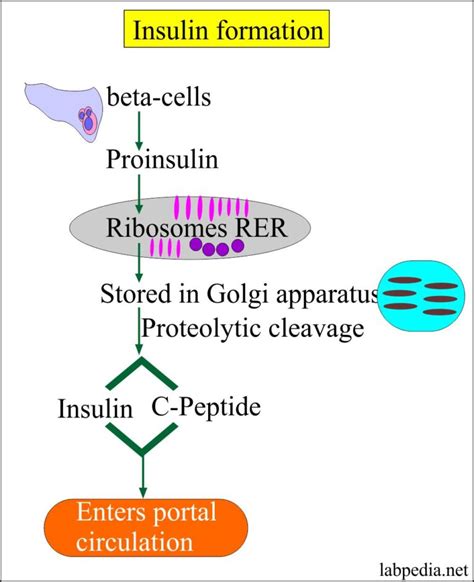 Insulin formation

beta-cells

Proinsulin

Ribosomes RER

Stored in Golgi apparatus

Proteolytic cleavage

Insulin C-Peptide

Enters portal circulation

labpedia.net